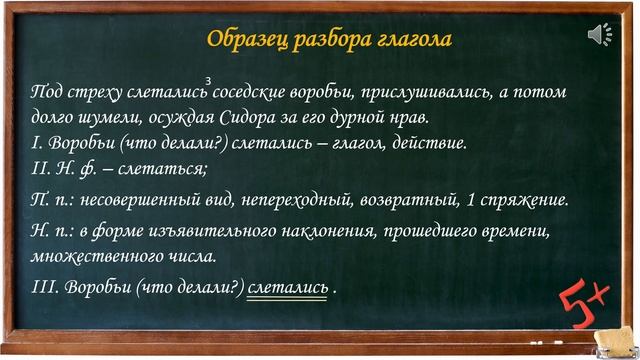 Образец разбора глагола

Под стреху слетались$^3$ соседские воробьи, прислушивались, а потом долго шумели, осуждая Сидора за его дурной нрав.
I. Воробьи (что делали?) слетались – глагол, действие.
II. Н. ф. – слетаться;

П. п.: несовершенный вид, непереходный, возвратный, 1 спряжение.

Н. п.: в форме изъявительного наклонения, прошедшего времени, множественного числа.

III. Воробьи (что делали?) слетались .

5+